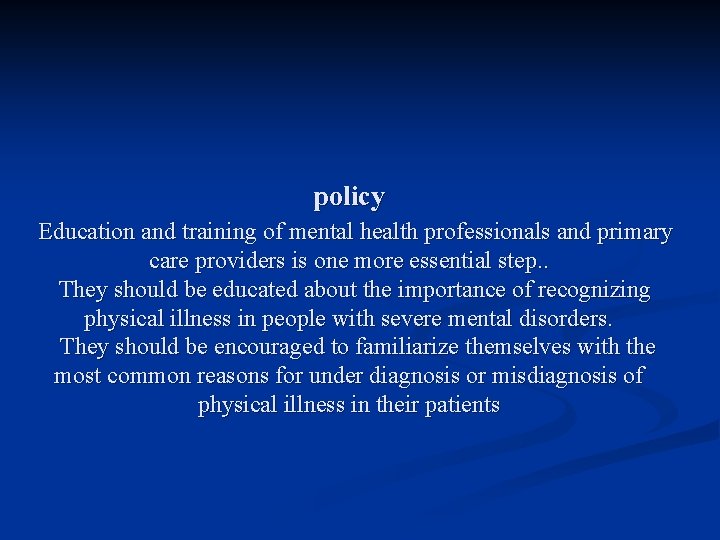 policy

Education and training of mental health professionals and primary care providers is one more essential step..

They should be educated about the importance of recognizing physical illness in people with severe mental disorders.

They should be encouraged to familiarize themselves with the most common reasons for under diagnosis or misdiagnosis of physical illness in their patients